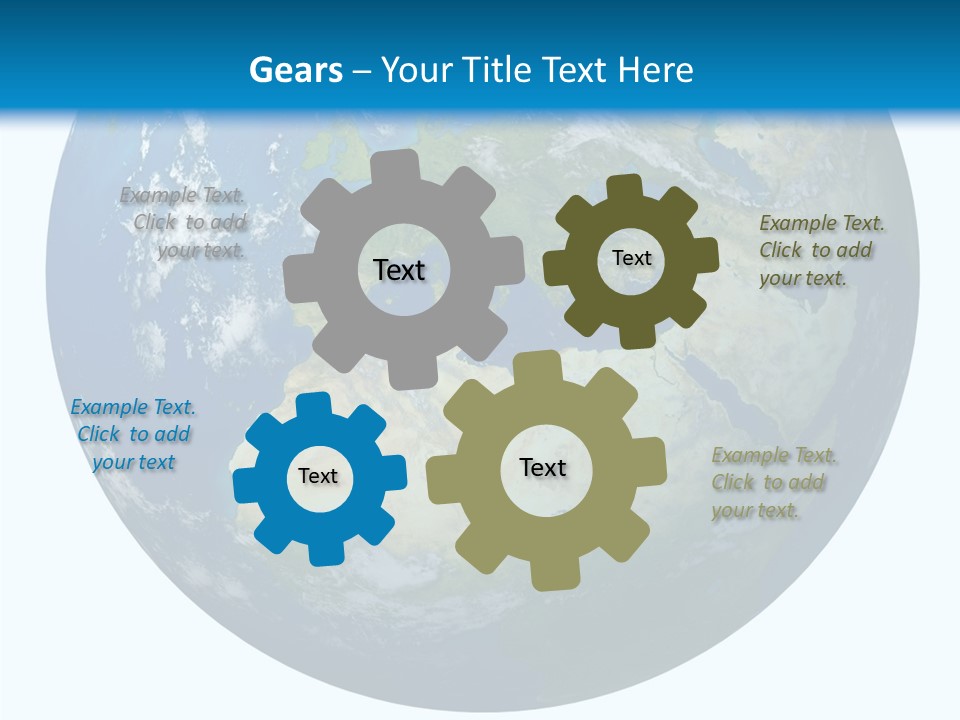 Gears – Your Title Text Here

Example Text. Click to add your text.

Text

Text

Example Text. Click to add your text.

Example Text. Click to add your text

Text

Text

Example Text. Click to add your text.